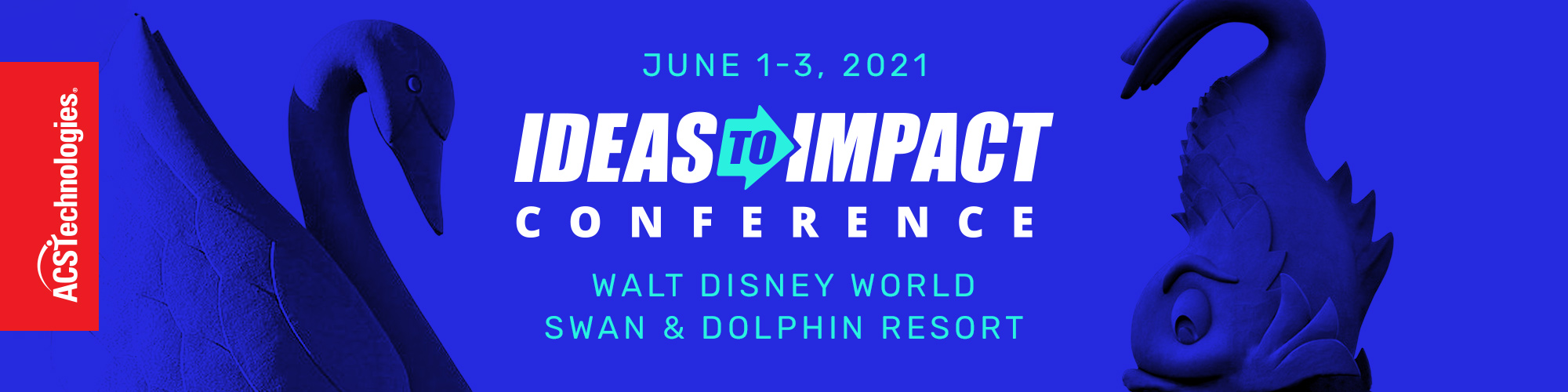 ACSTechnologies®

JUNE 1-3, 2021

IDEAS TO IMPACT

CONFERENCE

WALT DISNEY WORLD
SWAN & DOLPHIN RESORT